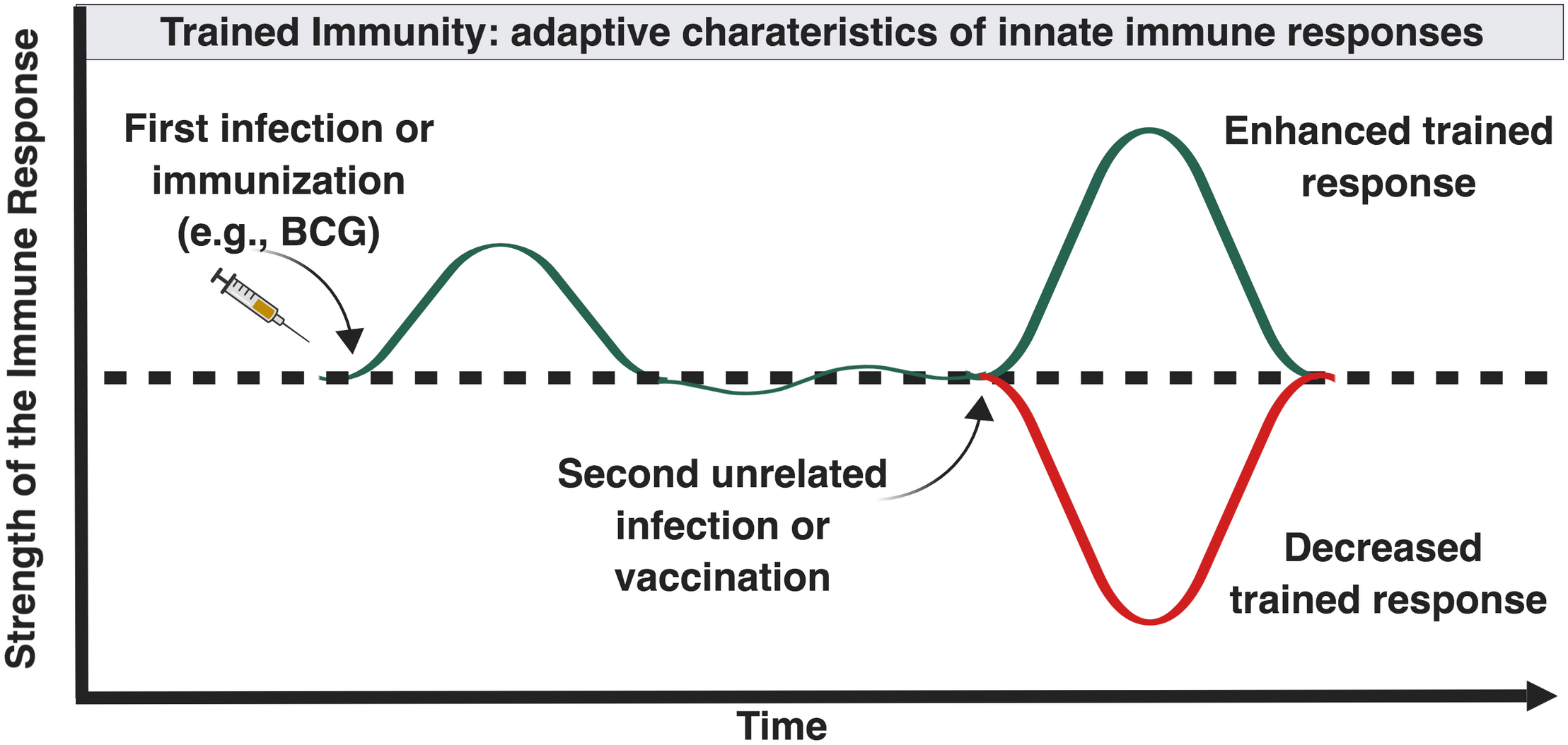 Trained Immunity: adaptive charateristics of innate immune responses

Strength of the Immune Response

First infection or immunization (e.g., BCG)

Enhanced trained response

Second unrelated infection or vaccination

Decreased trained response

Time